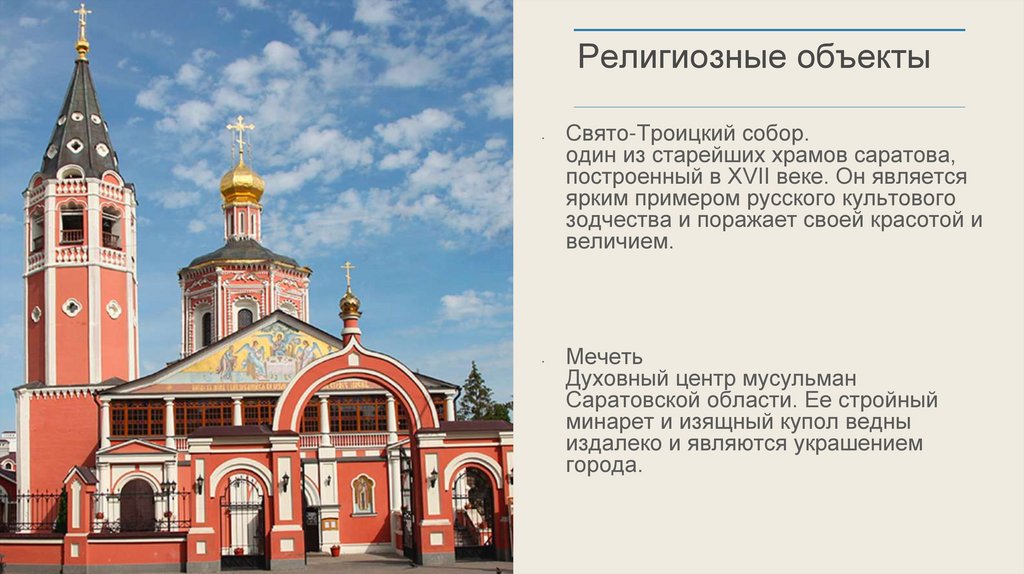 Религиозные объекты

Свято-Троицкий собор.
один из старейших храмов саратова, построенный в XVII веке. Он является ярким примером русского культового зодчества и поражает своей красотой и величием.

Мечеть
Духовный центр мусульман Саратовской области. Ее стройный минарет и изящный купол ведны издалеко и являются украшением города.